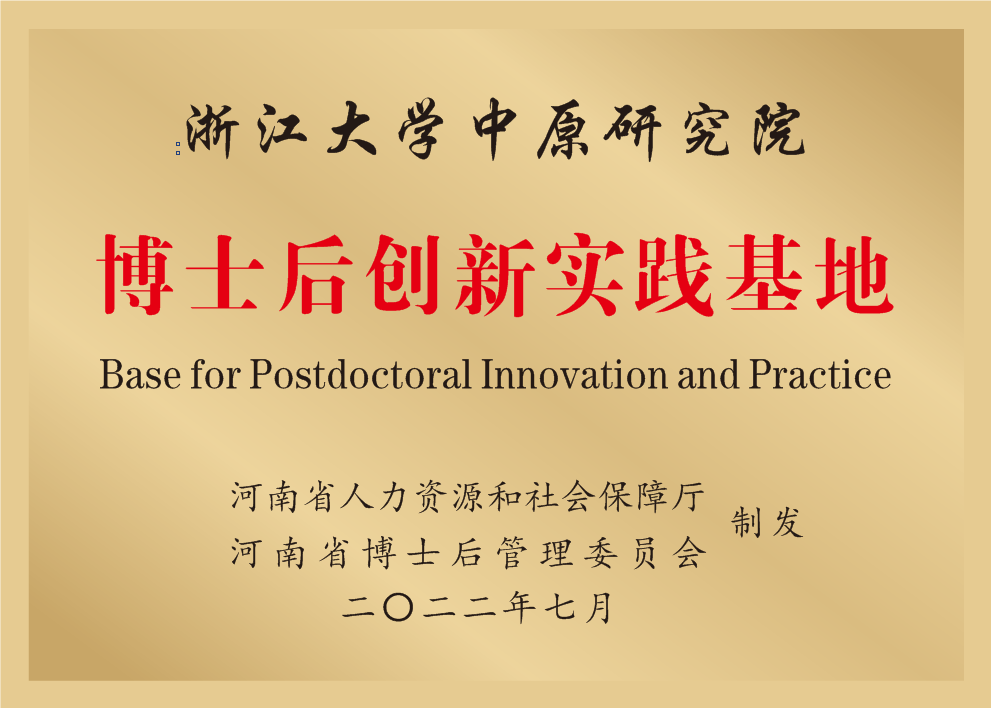 浙江大学中原研究院

博士后创新实践基地

Base for Postdoctoral Innovation and Practice

河南省人力资源和社会保障厅
河南省博士后管理委员会
制发

二〇二二年七月